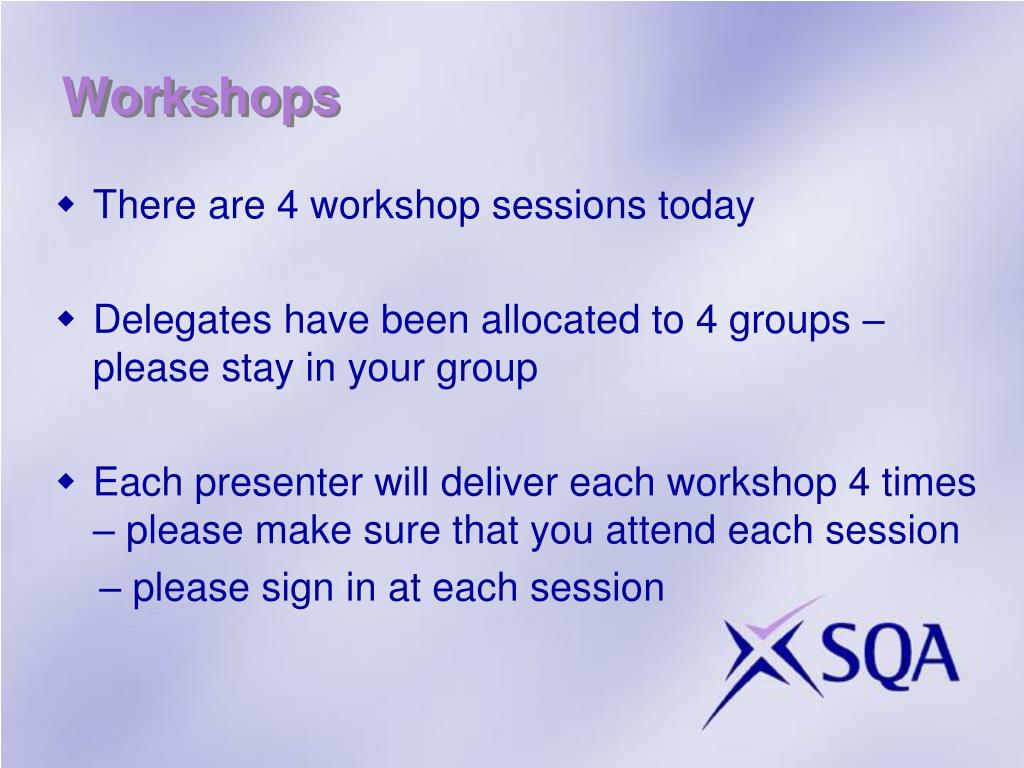 Workshops

There are 4 workshop sessions today

Delegates have been allocated to 4 groups – please stay in your group

Each presenter will deliver each workshop 4 times – please make sure that you attend each session

– please sign in at each session

SQA